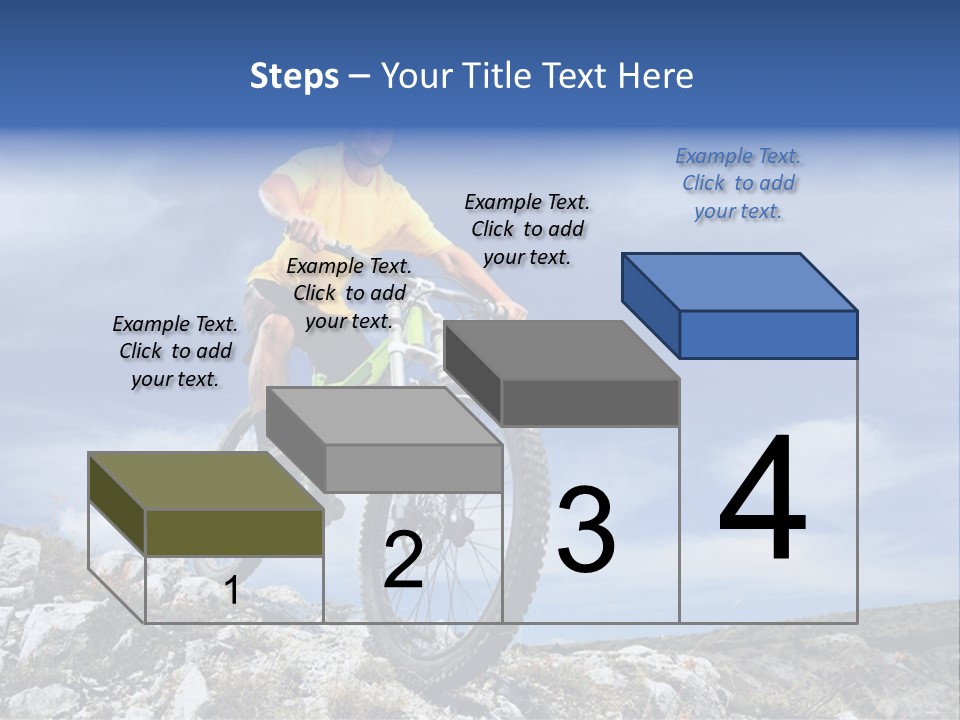 Steps – Your Title Text Here

Example Text. Click to add your text.

Example Text. Click to add your text.

Example Text. Click to add your text.

Example Text. Click to add your text.

1

2

3

4